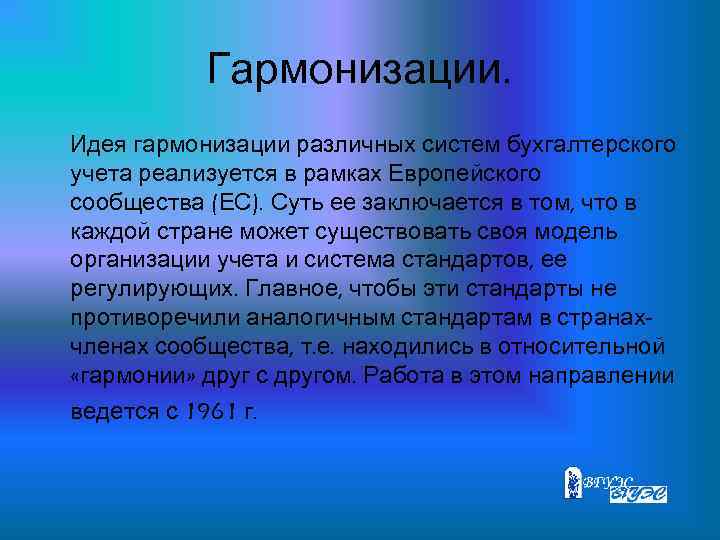 Гармонизации.

Идея гармонизации различных систем бухгалтерского учета реализуется в рамках Европейского сообщества (ЕС). Суть ее заключается в том, что в каждой стране может существовать своя модель организации учета и система стандартов, ее регулирующих. Главное, чтобы эти стандарты не противоречили аналогичным стандартам в странах-членах сообщества, т.е. находились в относительной «гармонии» друг с другом. Работа в этом направлении ведется с 1961 г.

ВГУЭС ВГУЭС